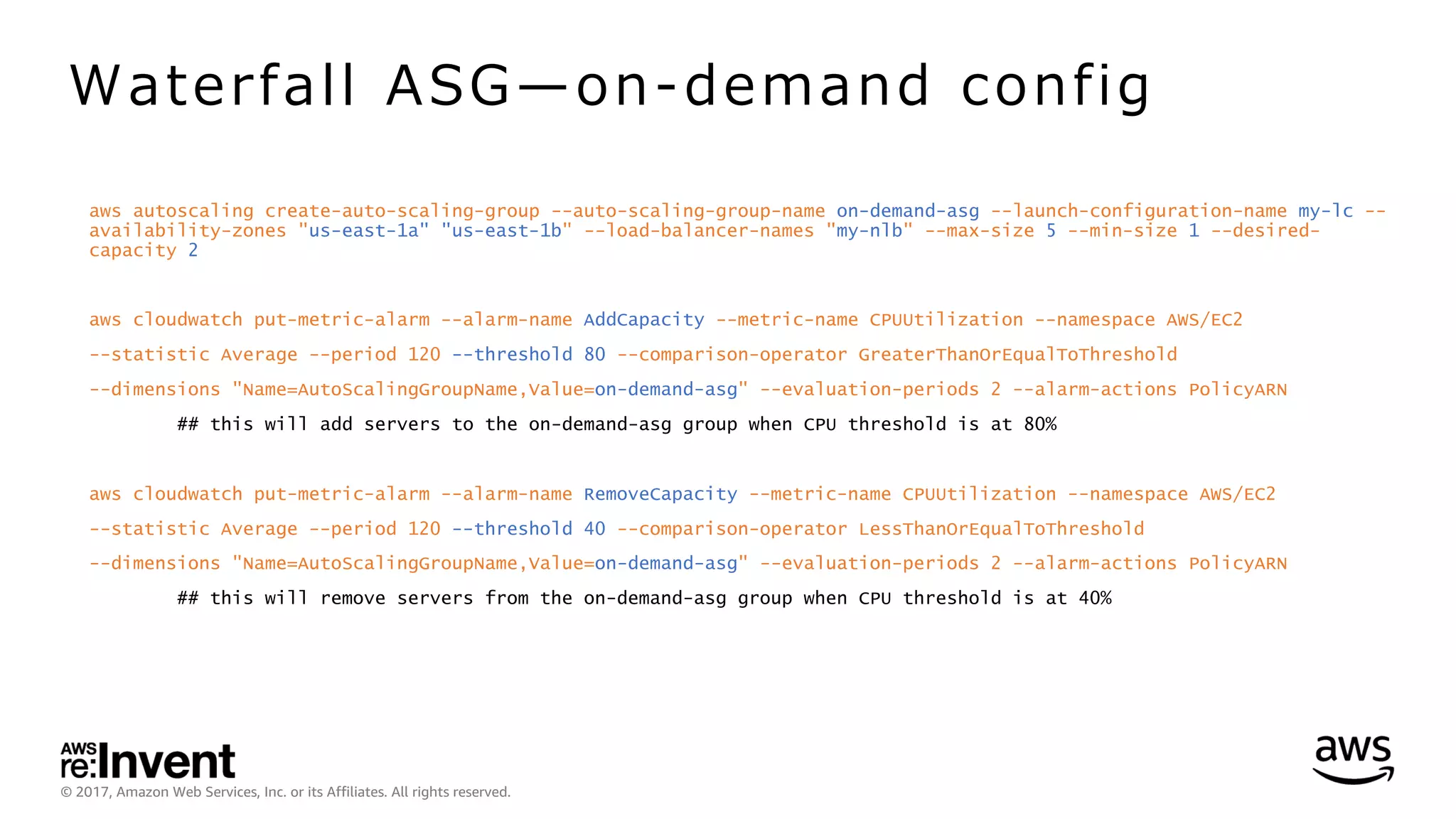 Waterfall ASG—on-demand config

aws autoscaling create-auto-scaling-group --auto-scaling-group-name on-demand-asg --launch-configuration-name my-lc --availability-zones "us-east-1a" "us-east-1b" --load-balancer-names "my-nlb" --max-size 5 --min-size 1 --desired-capacity 2

aws cloudwatch put-metric-alarm --alarm-name AddCapacity --metric-name CPUUtilization --namespace AWS/EC2

--statistic Average --period 120 --threshold 80 --comparison-operator GreaterThanOrEqualToThreshold

--dimensions "Name=AutoScalingGroupName,Value=on-demand-asg" --evaluation-periods 2 --alarm-actions PolicyARN

## this will add servers to the on-demand-asg group when CPU threshold is at 80%

aws cloudwatch put-metric-alarm --alarm-name RemoveCapacity --metric-name CPUUtilization --namespace AWS/EC2

--statistic Average --period 120 --threshold 40 --comparison-operator LessThanOrEqualToThreshold

--dimensions "Name=AutoScalingGroupName,Value=on-demand-asg" --evaluation-periods 2 --alarm-actions PolicyARN

## this will remove servers from the on-demand-asg group when CPU threshold is at 40%

AWS re:Invent

© 2017, Amazon Web Services, Inc. or its Affiliates. All rights reserved.

aws